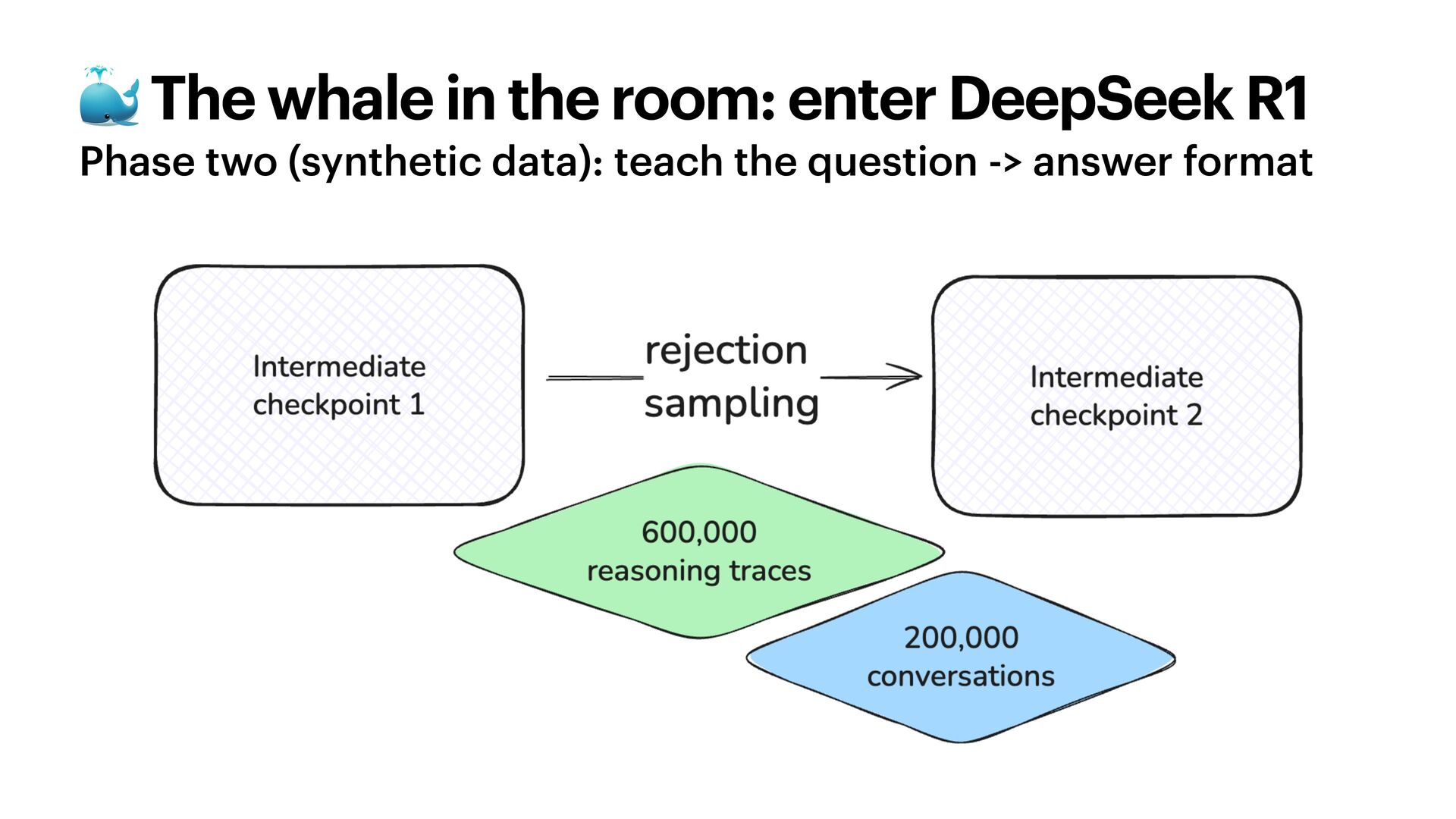 🐳 The whale in the room: enter DeepSeek R1
Phase two (synthetic data): teach the question -> answer format

Intermediate checkpoint 1

rejection sampling

Intermediate checkpoint 2

600,000 reasoning traces

200,000 conversations